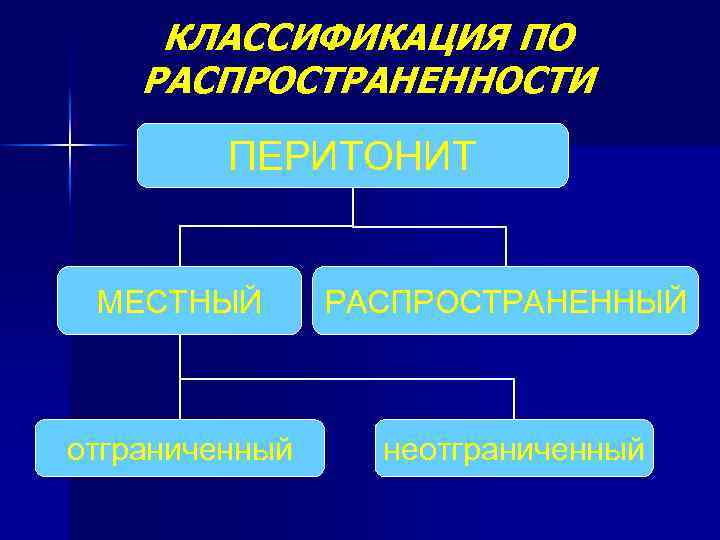 КЛАССИФИКАЦИЯ ПО РАСПРОСТРАНЕННОСТИ

ПЕРИТОНИТ

МЕСТНЫЙ

РАСПРОСТРАНЕННЫЙ

отграниченный

неотграниченный